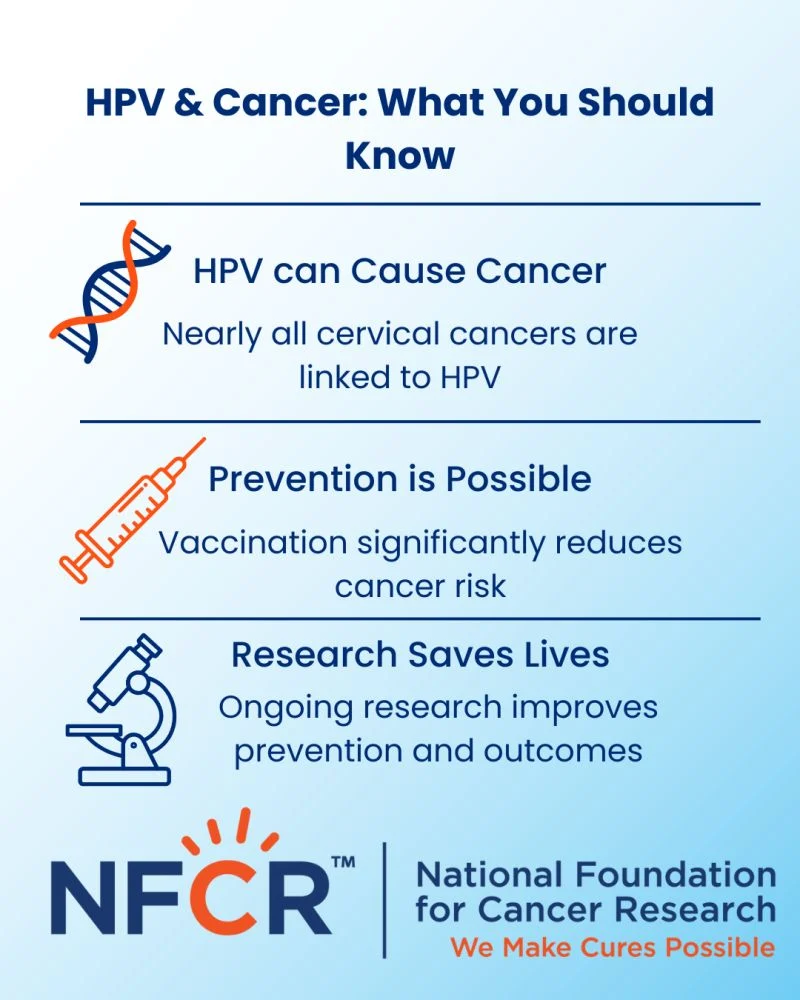 HPV & Cancer: What You Should Know

HPV can Cause Cancer

Nearly all cervical cancers are linked to HPV

Prevention is Possible

Vaccination significantly reduces cancer risk

Research Saves Lives

Ongoing research improves prevention and outcomes

NFCR™

National Foundation for Cancer Research

We Make Cures Possible